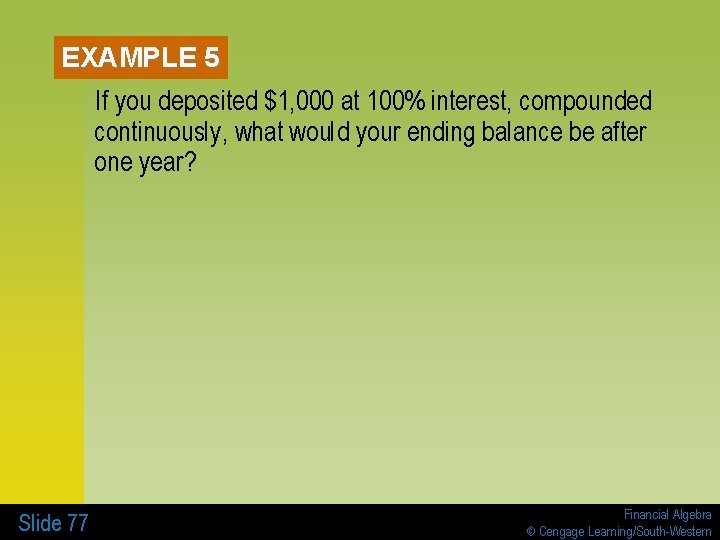 EXAMPLE 5

If you deposited $1,000 at 100% interest, compounded continuously, what would your ending balance be after one year?

Slide 77

Financial Algebra
© Cengage Learning/South-Western